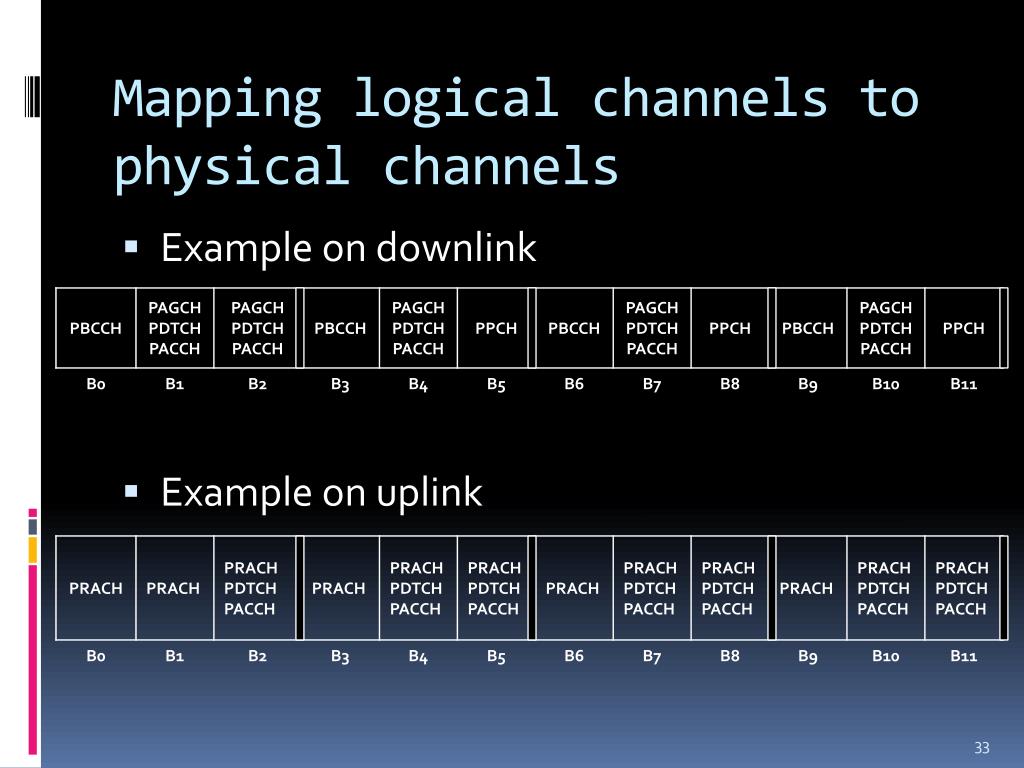 Mapping logical channels to physical channels

▪ Example on downlink

| PBCCH | PAGCH PDTCH PACCH | PAGCH PDTCH PACCH | PBCCH | PAGCH PDTCH PACCH | PPCH | PBCCH | PAGCH PDTCH PACCH | PPCH | PBCCH | PAGCH PDTCH PACCH | PPCH |
|---|---|---|---|---|---|---|---|---|---|---|---|
| B0 | B1 | B2 | B3 | B4 | B5 | B6 | B7 | B8 | B9 | B10 | B11 |

▪ Example on uplink

| PRACH | PRACH | PRACH PDTCH PACCH | PRACH | PRACH PDTCH PACCH | PRACH PDTCH PACCH | PRACH | PRACH PDTCH PACCH | PRACH PDTCH PACCH | PRACH | PRACH PDTCH PACCH | PRACH PDTCH PACCH |
|---|---|---|---|---|---|---|---|---|---|---|---|
| B0 | B1 | B2 | B3 | B4 | B5 | B6 | B7 | B8 | B9 | B10 | B11 |

33